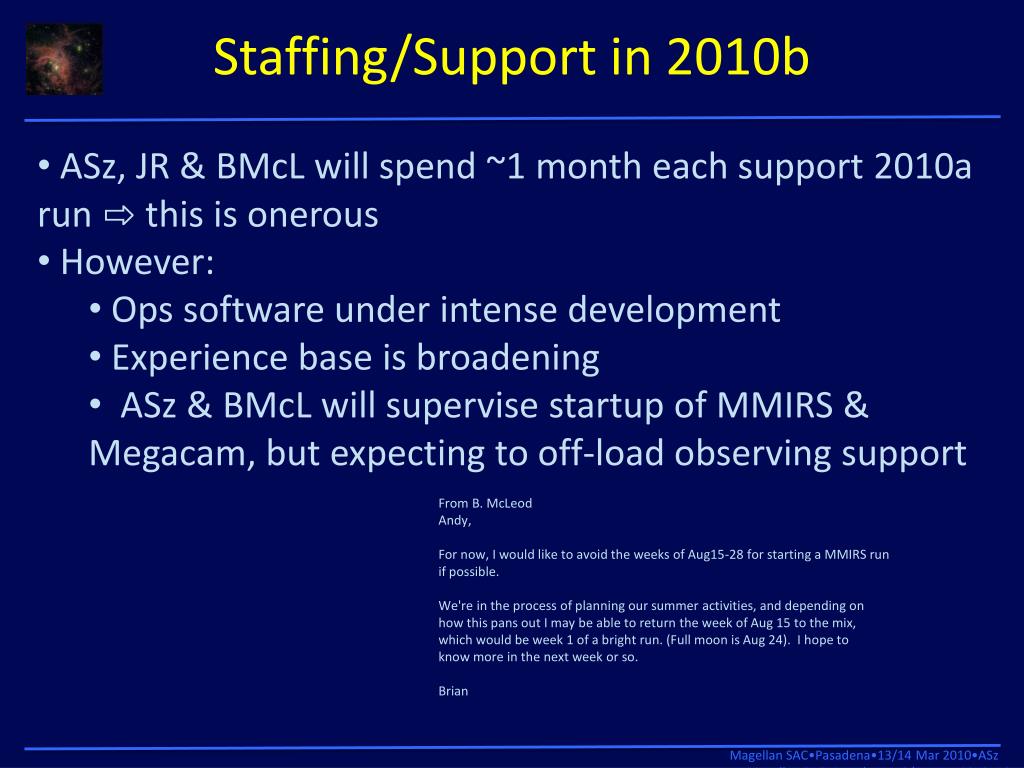 Staffing/Support in 2010b

• ASz, JR & BMcL will spend ~1 month each support 2010a run ⇨ this is onerous
• However:
• Ops software under intense development
• Experience base is broadening
• ASz & BMcL will supervise startup of MMIRS & Megacam, but expecting to off-load observing support

From B. McLeod
Andy,

For now, I would like to avoid the weeks of Aug15-28 for starting a MMIRS run if possible.

We're in the process of planning our summer activities, and depending on how this pans out I may be able to return the week of Aug 15 to the mix, which would be week 1 of a bright run. (Full moon is Aug 24). I hope to know more in the next week or so.

Brian

Magellan SAC•Pasadena•13/14 Mar 2010•ASz